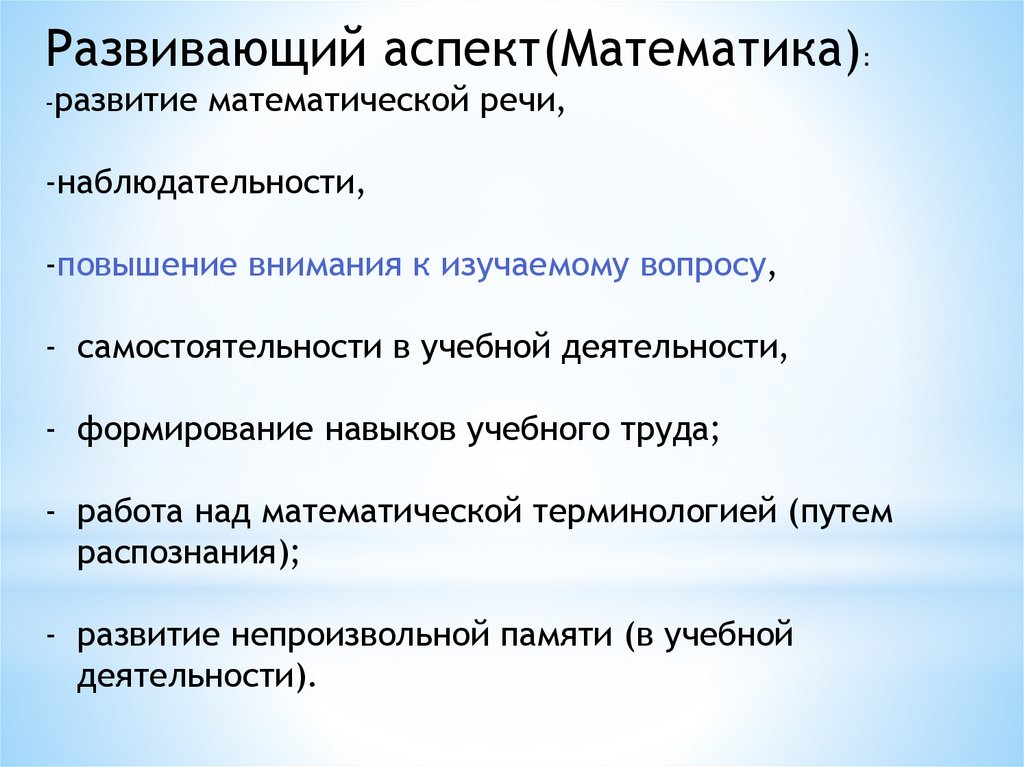 Развивающий аспект(Математика):
-развитие математической речи,

-наблюдательности,

-повышение внимания к изучаемому вопросу,

- самостоятельности в учебной деятельности,

- формирование навыков учебного труда;

- работа над математической терминологией (путем распознания);

- развитие непроизвольной памяти (в учебной деятельности).